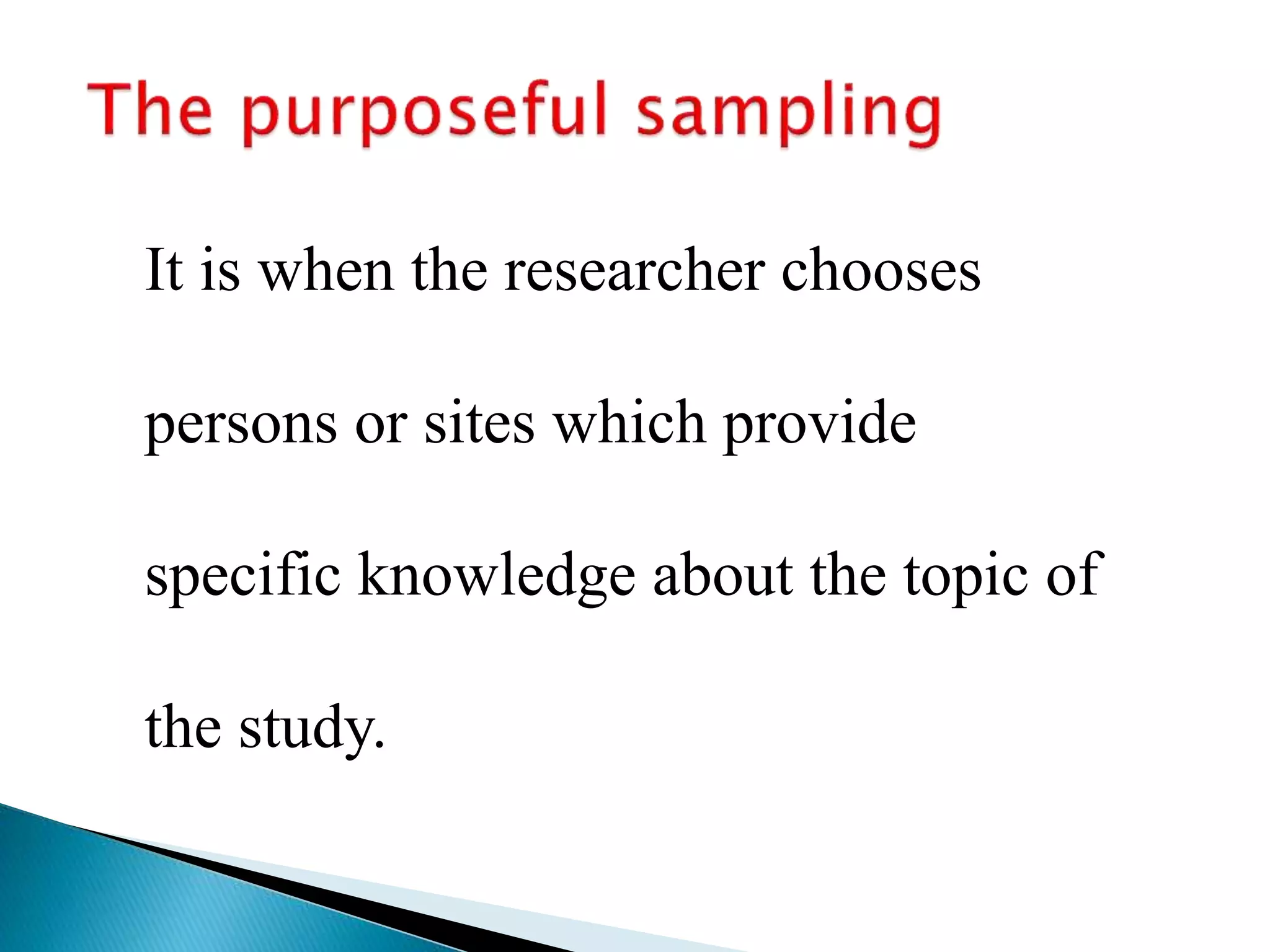 The purposeful sampling

It is when the researcher chooses persons or sites which provide specific knowledge about the topic of the study.